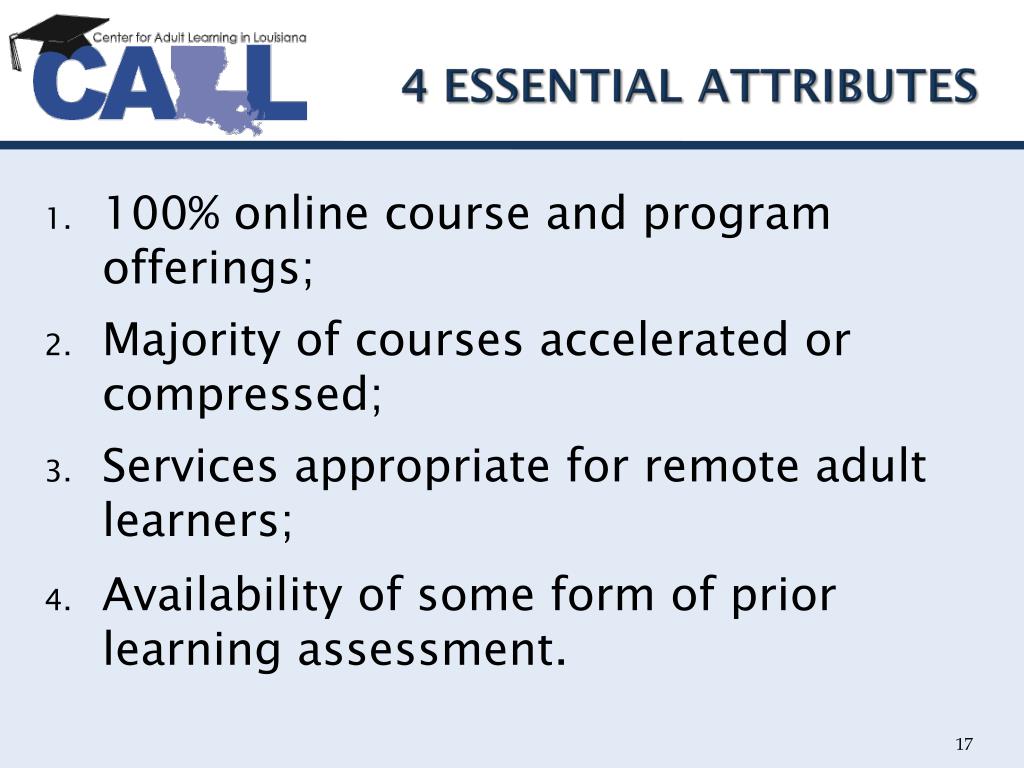 Center for Adult Learning in Louisiana
CALL

4 ESSENTIAL ATTRIBUTES

1. 100% online course and program offerings;
2. Majority of courses accelerated or compressed;
3. Services appropriate for remote adult learners;
4. Availability of some form of prior learning assessment.

17